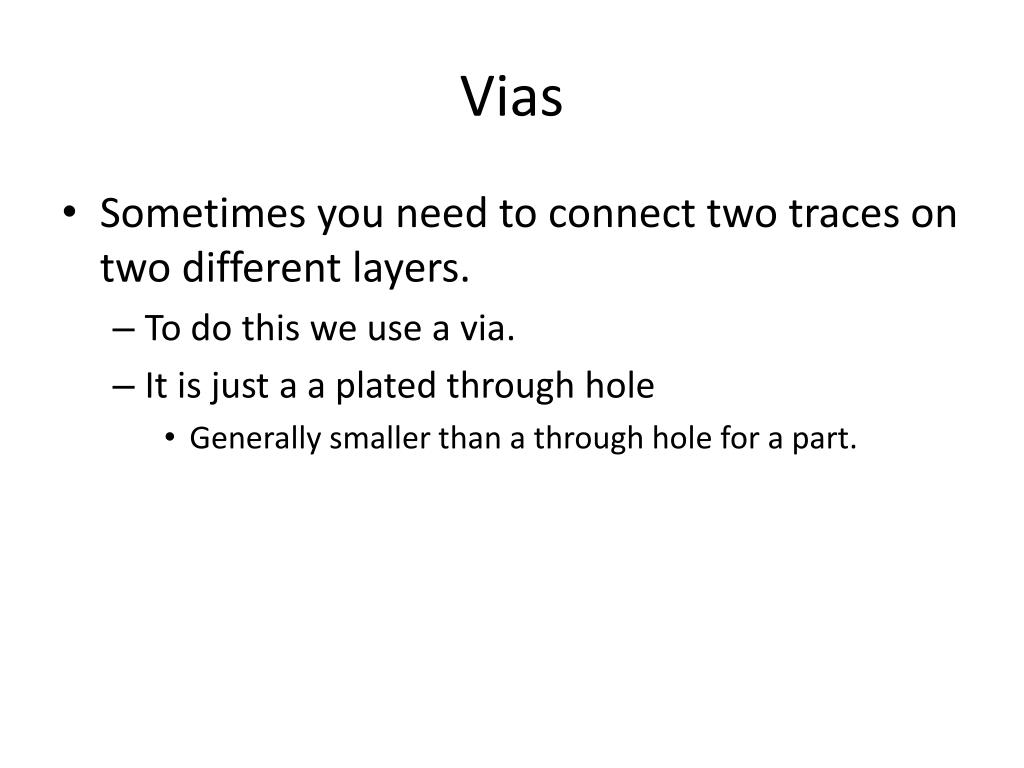 Vias

• Sometimes you need to connect two traces on two different layers.

– To do this we use a via.

– It is just a a plated through hole

• Generally smaller than a through hole for a part.